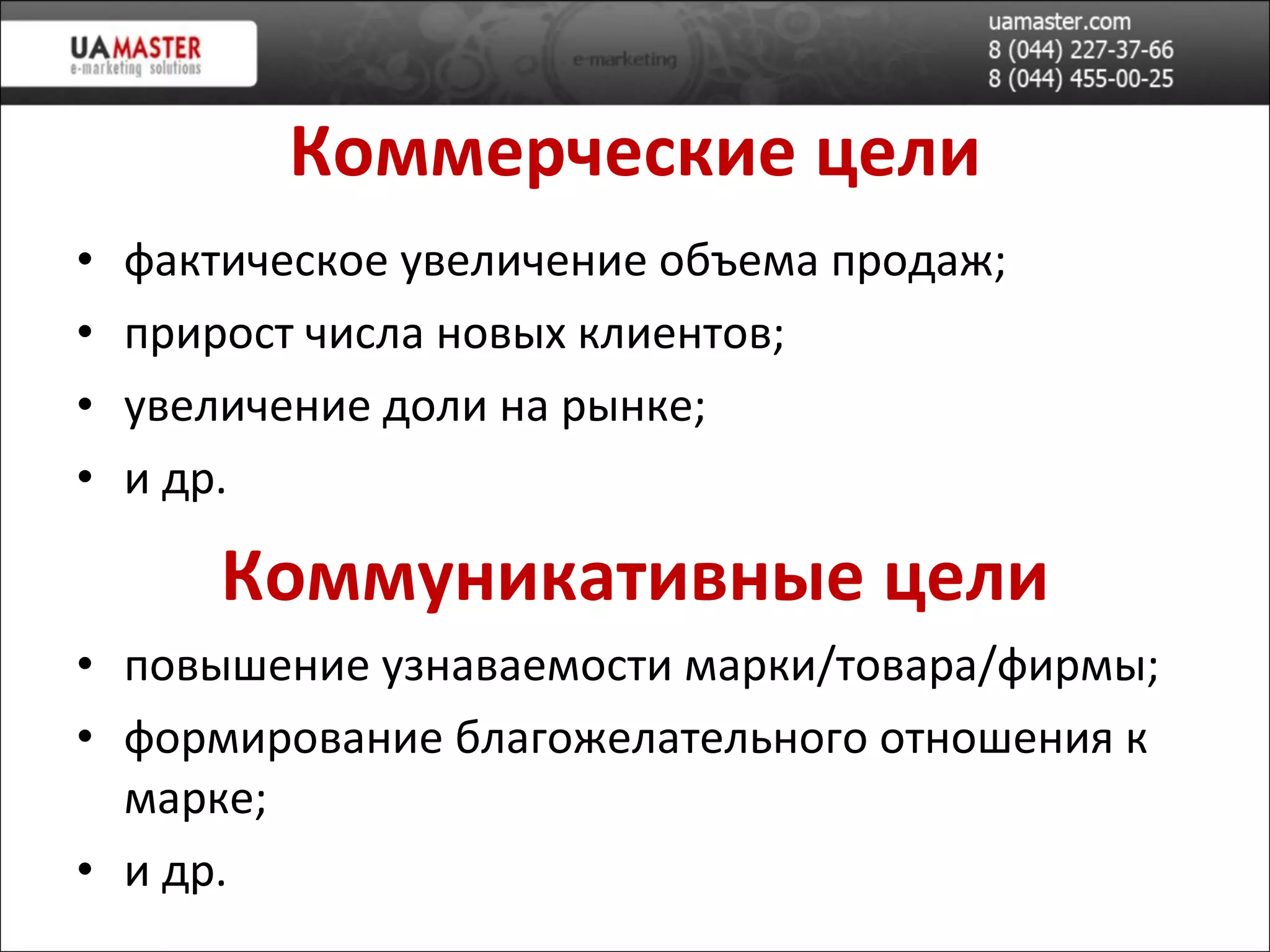 UAMASTER
e-marketing solutions

e-marketing

uamaster.com
8 (044) 227-37-66
8 (044) 455-00-25

Коммерческие цели

• фактическое увеличение объема продаж;
• прирост числа новых клиентов;
• увеличение доли на рынке;
• и др.

Коммуникативные цели

• повышение узнаваемости марки/товара/фирмы;
• формирование благожелательного отношения к марке;
• и др.